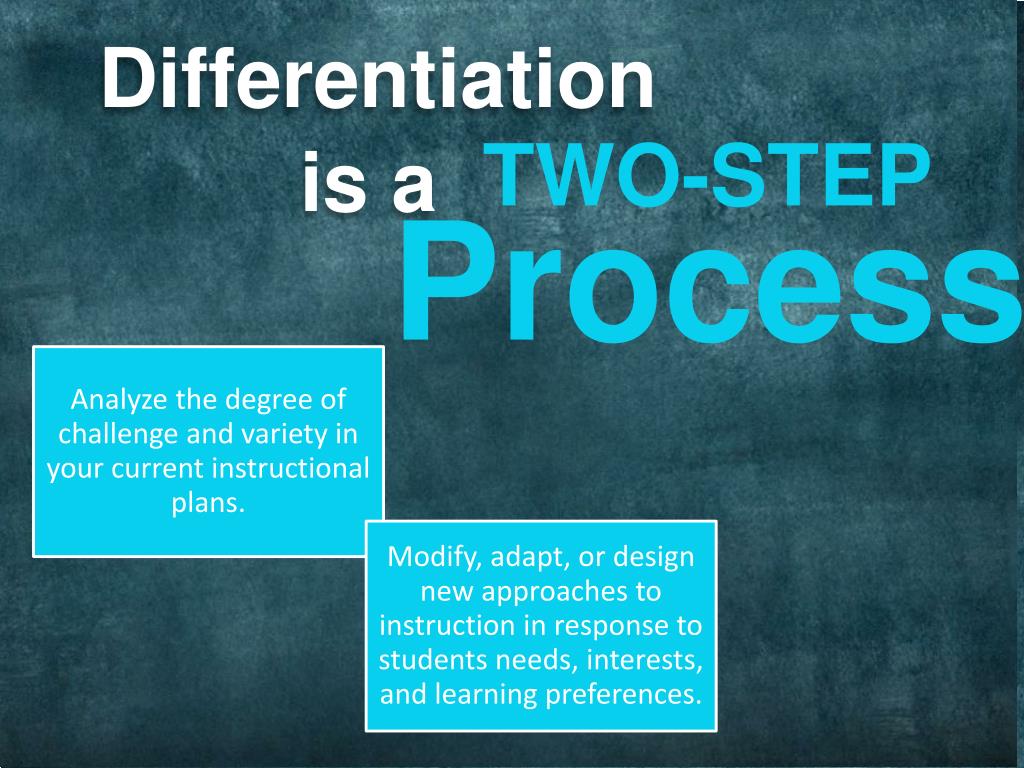 Differentiation is a TWO-STEP Process

Analyze the degree of challenge and variety in your current instructional plans.

Modify, adapt, or design new approaches to instruction in response to students needs, interests, and learning preferences.